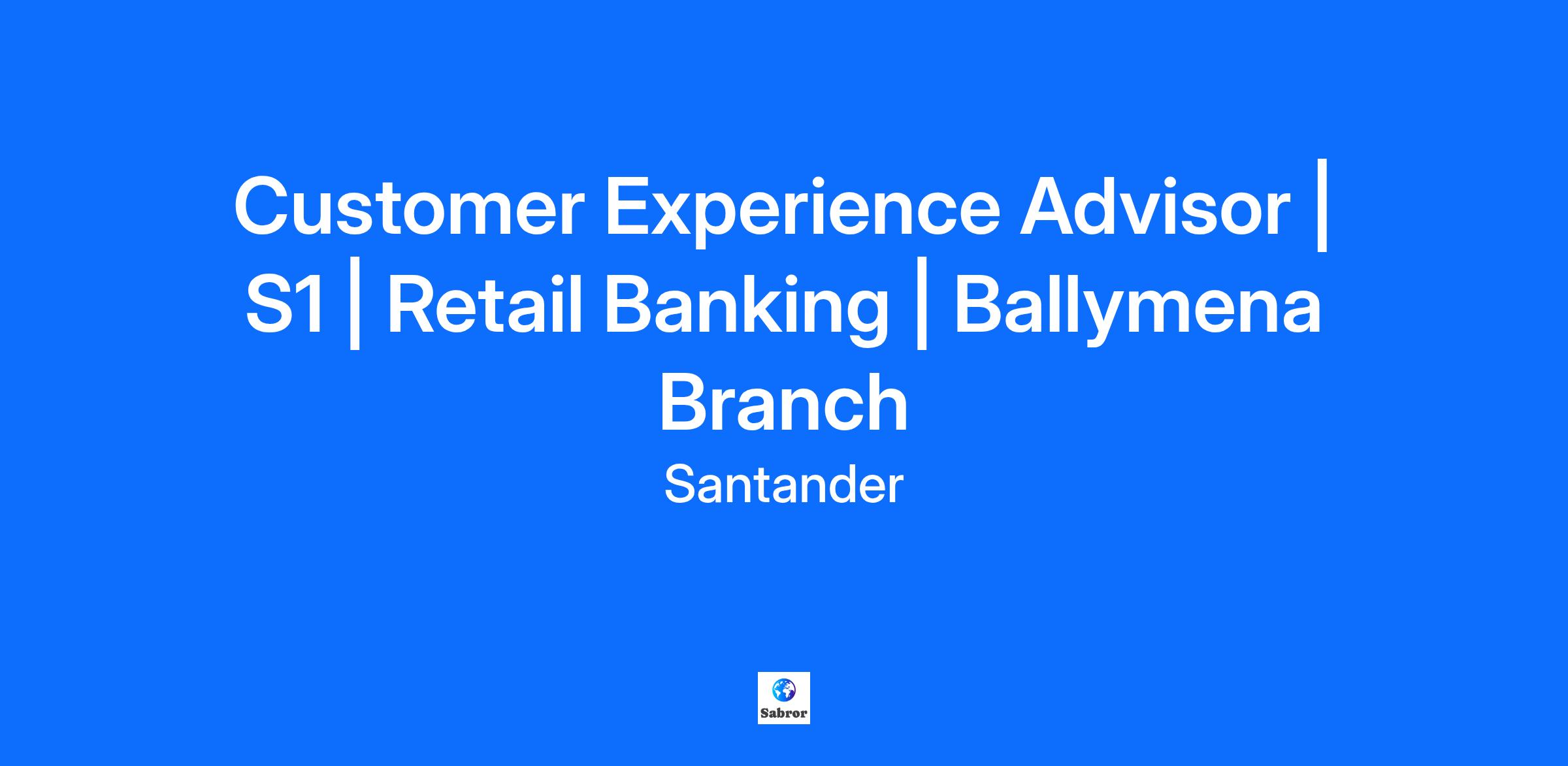 Customer Experience Advisor | S1 | Retail Banking | Ballymena Branch

Santander

Sabror